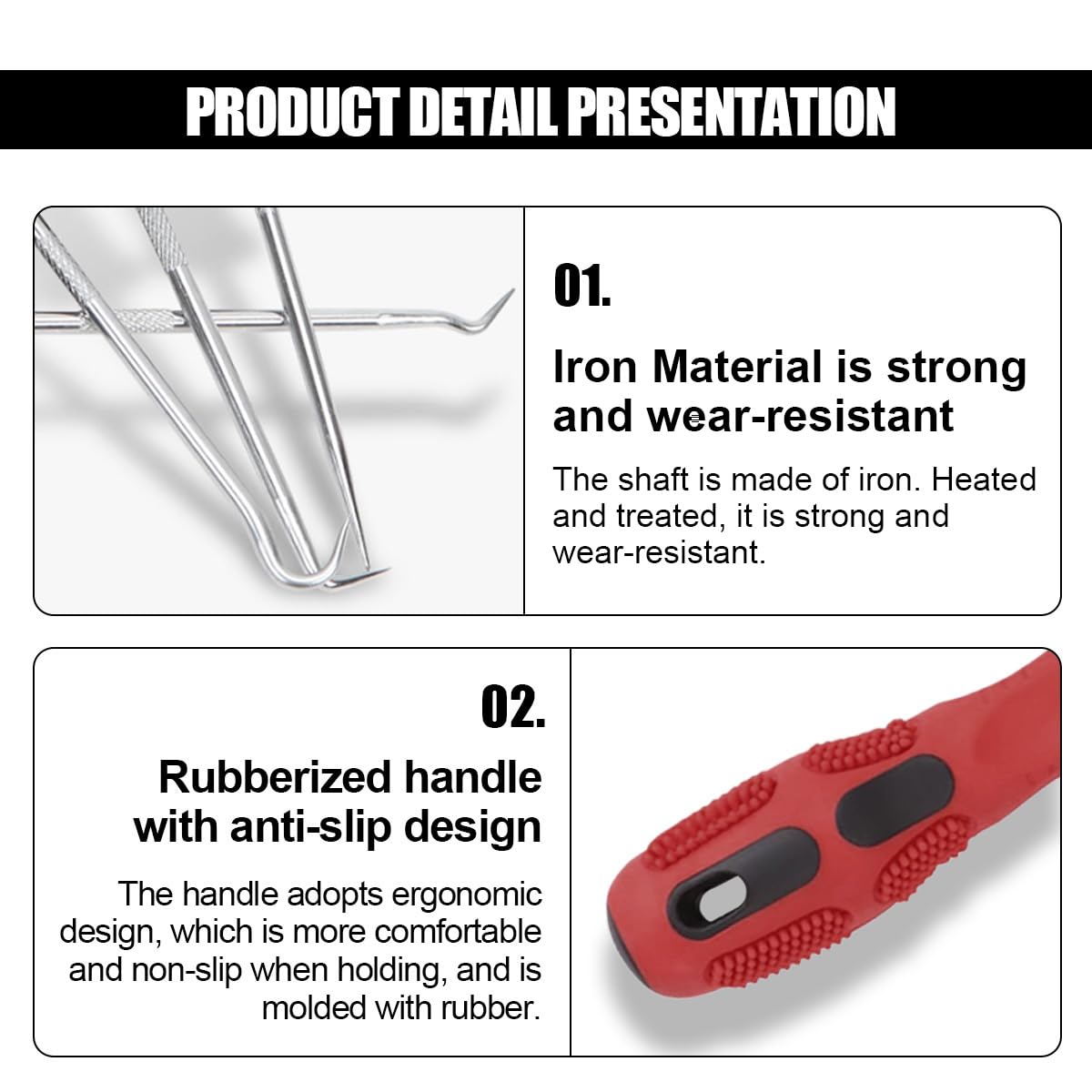 PRODUCT DETAIL PRESENTATION

01.

Iron Material is strong and wear-resistant

The shaft is made of iron. Heated and treated, it is strong and wear-resistant.

02.

Rubberized handle with anti-slip design

The handle adopts ergonomic design, which is more comfortable and non-slip when holding, and is molded with rubber.